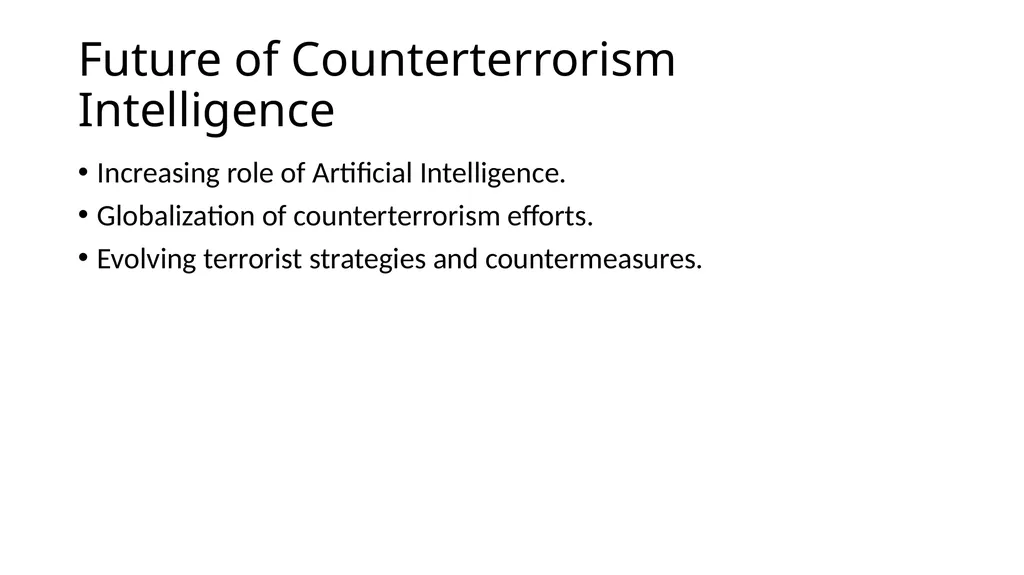 Future of Counterterrorism Intelligence

• Increasing role of Artificial Intelligence.
• Globalization of counterterrorism efforts.
• Evolving terrorist strategies and countermeasures.